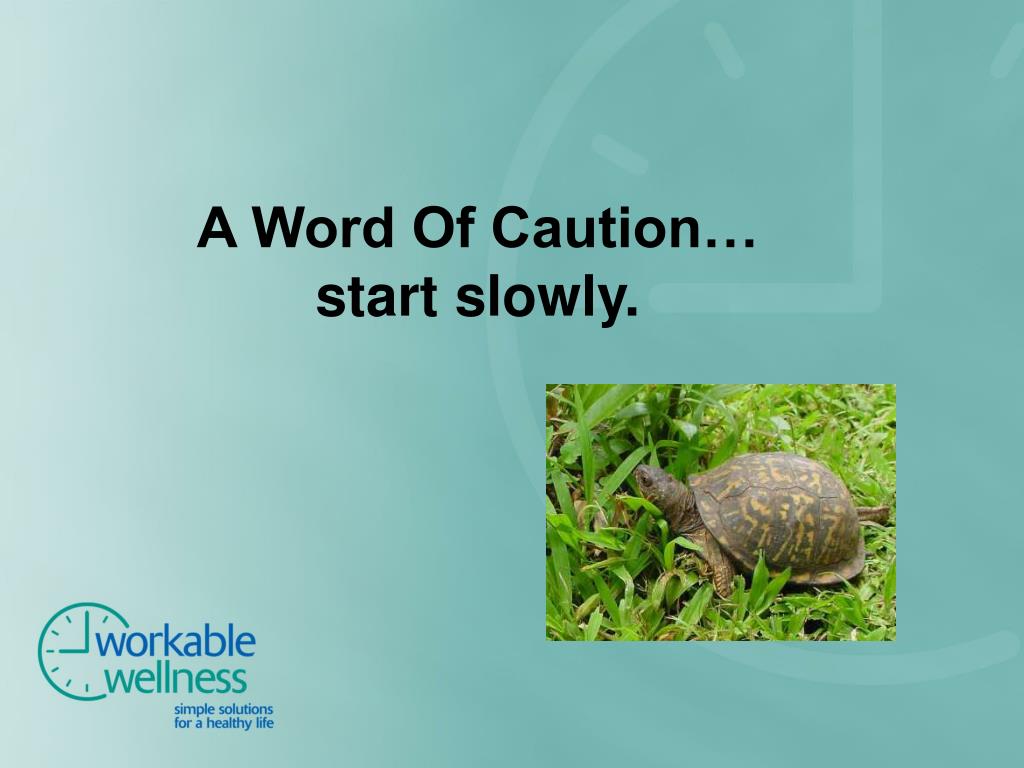 A Word Of Caution…
start slowly.

workable
wellness
simple solutions
for a healthy life